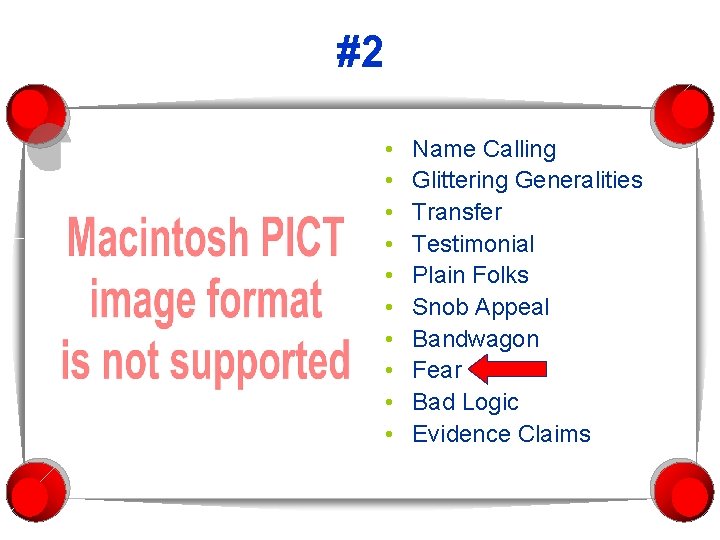 #2

Macintosh PICT image format is not supported

- Name Calling
- Glittering Generalities
- Transfer
- Testimonial
- Plain Folks
- Snob Appeal
- Bandwagon
- Fear
- Bad Logic
- Evidence Claims